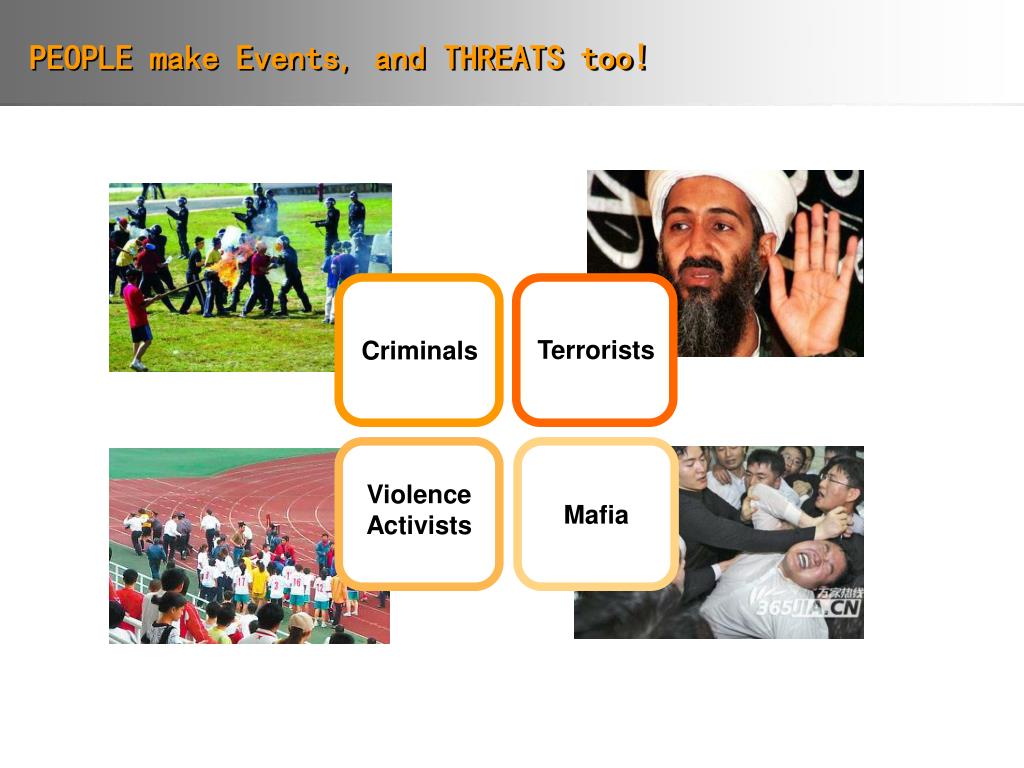 PEOPLE make Events, and THREATS too!

Criminals

Terrorists

Violence Activists

Mafia

万家热线
365JIA.CN